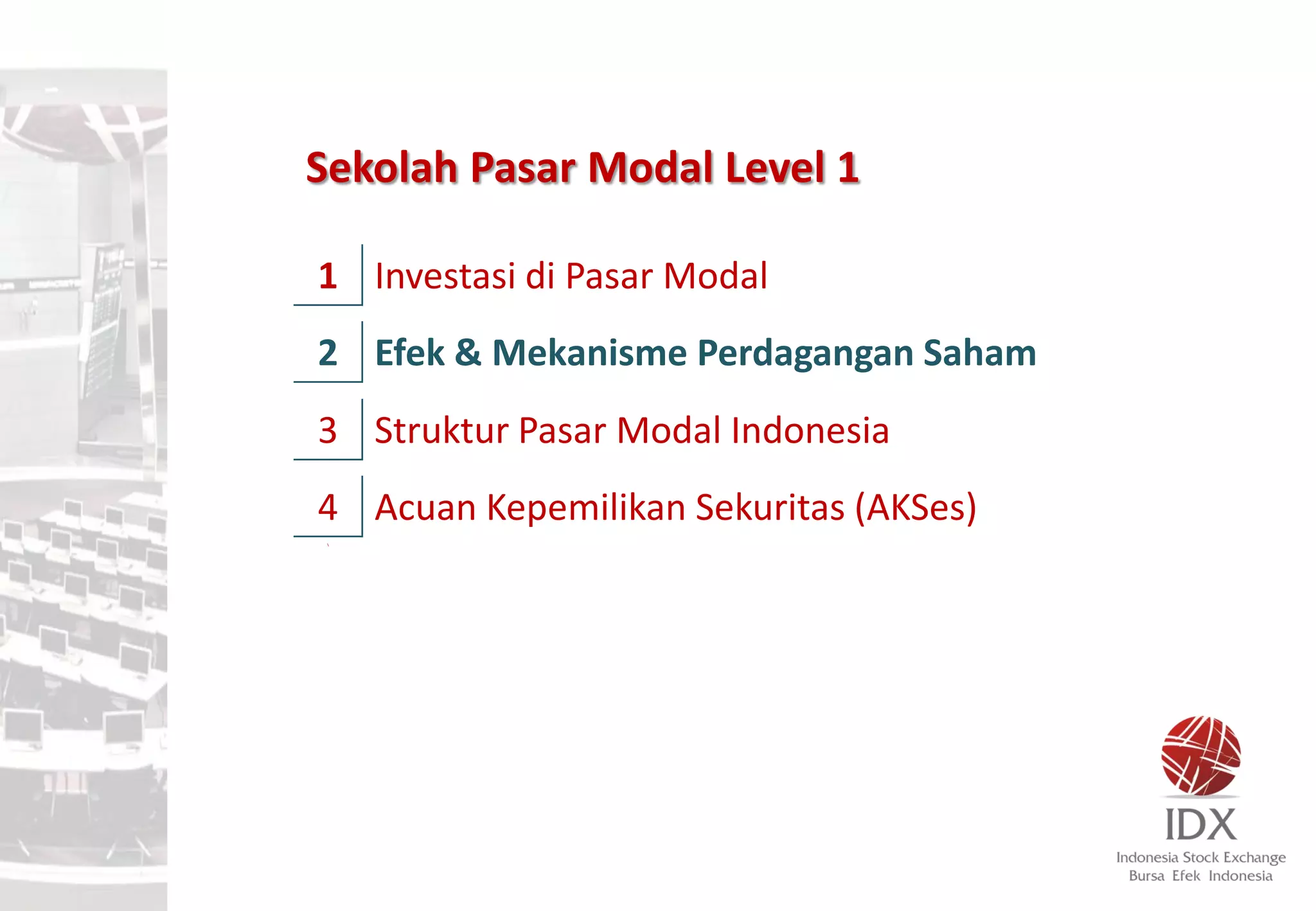 Sekolah Pasar Modal Level 1

1 Investasi di Pasar Modal

2 Efek & Mekanisme Perdagangan Saham

3 Struktur Pasar Modal Indonesia

4 Acuan Kepemilikan Sekuritas (AKSes)

IDX
Indonesia Stock Exchange
Bursa Efek Indonesia